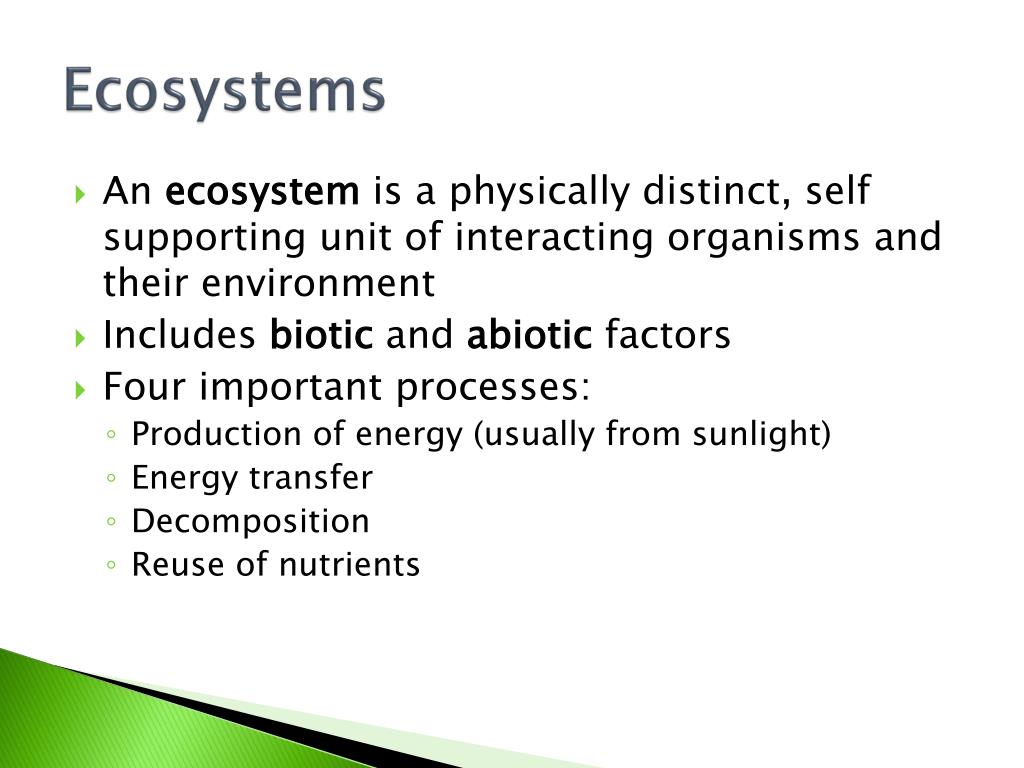 Ecosystems

An ecosystem is a physically distinct, self supporting unit of interacting organisms and their environment

Includes biotic and abiotic factors

Four important processes:

Production of energy (usually from sunlight)

Energy transfer

Decomposition

Reuse of nutrients